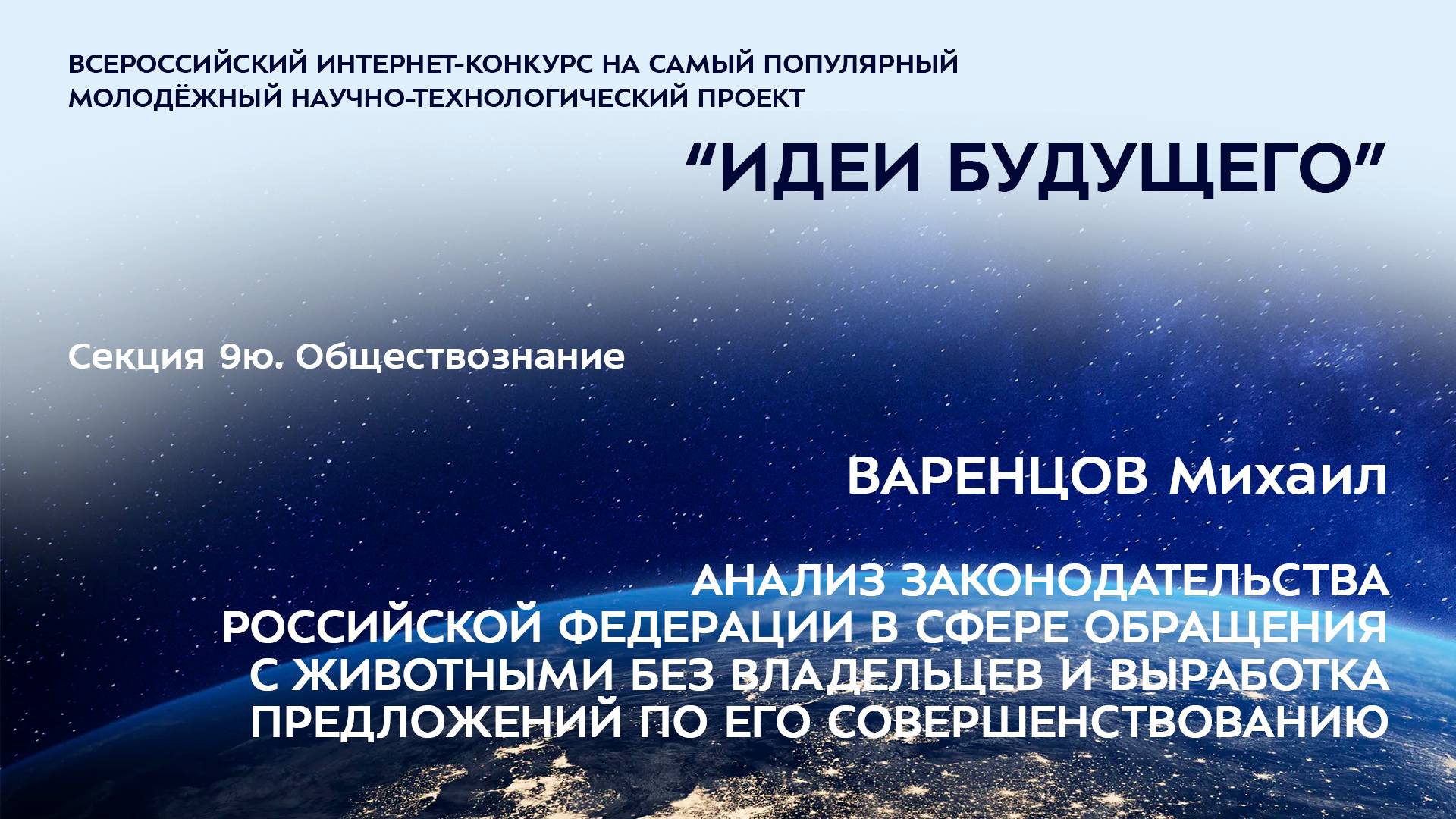 ВСЕРОССИЙСКИЙ ИНТЕРНЕТ-КОНКУРС НА САМЫЙ ПОПУЛЯРНЫЙ МОЛОДЁЖНЫЙ НАУЧНО-ТЕХНОЛОГИЧЕСКИЙ ПРОЕКТ

“ИДЕИ БУДУЩЕГО”

Секция 9ю. Обществознание

ВАРЕНЦОВ Михаил

АНАЛИЗ ЗАКОНОДАТЕЛЬСТВА РОССИЙСКОЙ ФЕДЕРАЦИИ В СФЕРЕ ОБРАЩЕНИЯ С ЖИВОТНЫМИ БЕЗ ВЛАДЕЛЬЦЕВ И ВЫРАБОТКА ПРЕДЛОЖЕНИЙ ПО ЕГО СОВЕРШЕНСТВОВАНИЮ